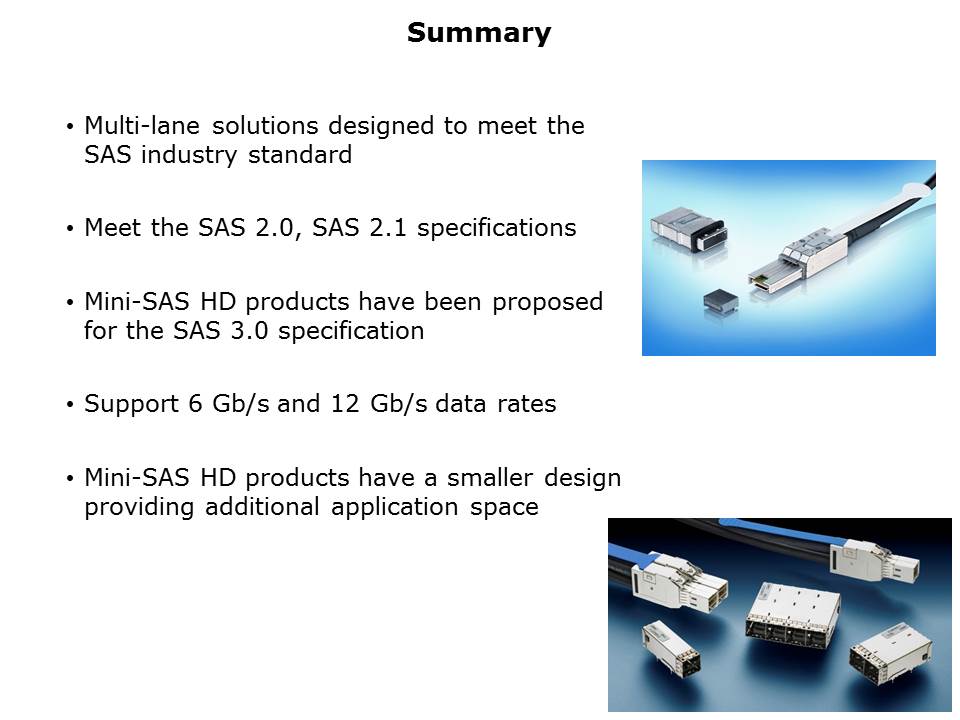 Summary

• Multi-lane solutions designed to meet the SAS industry standard

• Meet the SAS 2.0, SAS 2.1 specifications

• Mini-SAS HD products have been proposed for the SAS 3.0 specification

• Support 6 Gb/s and 12 Gb/s data rates

• Mini-SAS HD products have a smaller design providing additional application space